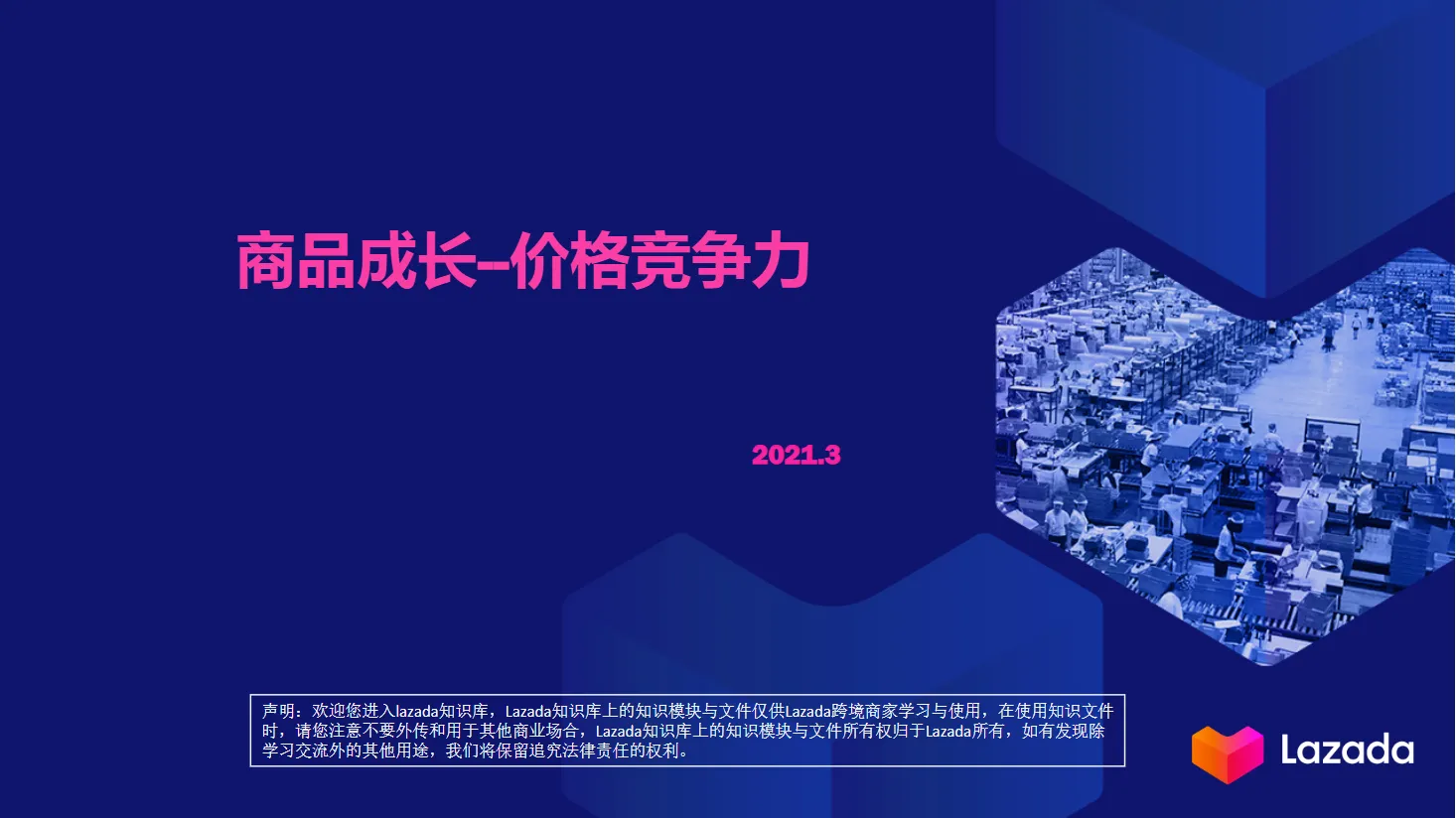 商品成长--价格竞争力

2021.3

声明：欢迎您进入lazada知识库，Lazada知识库上的知识模块与文件仅供Lazada跨境商家学习与使用，在使用知识文件时，请您注意不要外传和用于其他商业场合，Lazada知识库上的知识模块与文件所有权归于Lazada所有，如有发现除学习交流外的其他用途，我们将保留追究法律责任的权利。

Lazada